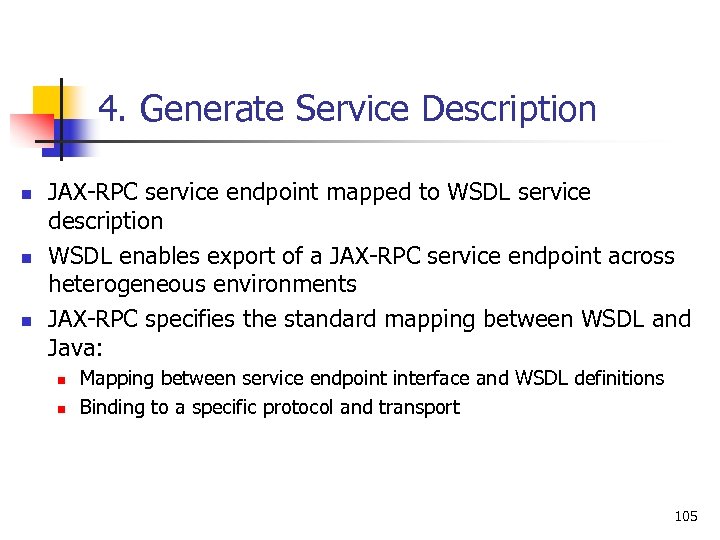 4. Generate Service Description

- JAX-RPC service endpoint mapped to WSDL service description
- WSDL enables export of a JAX-RPC service endpoint across heterogeneous environments
- JAX-RPC specifies the standard mapping between WSDL and Java:
  - Mapping between service endpoint interface and WSDL definitions
  - Binding to a specific protocol and transport

105